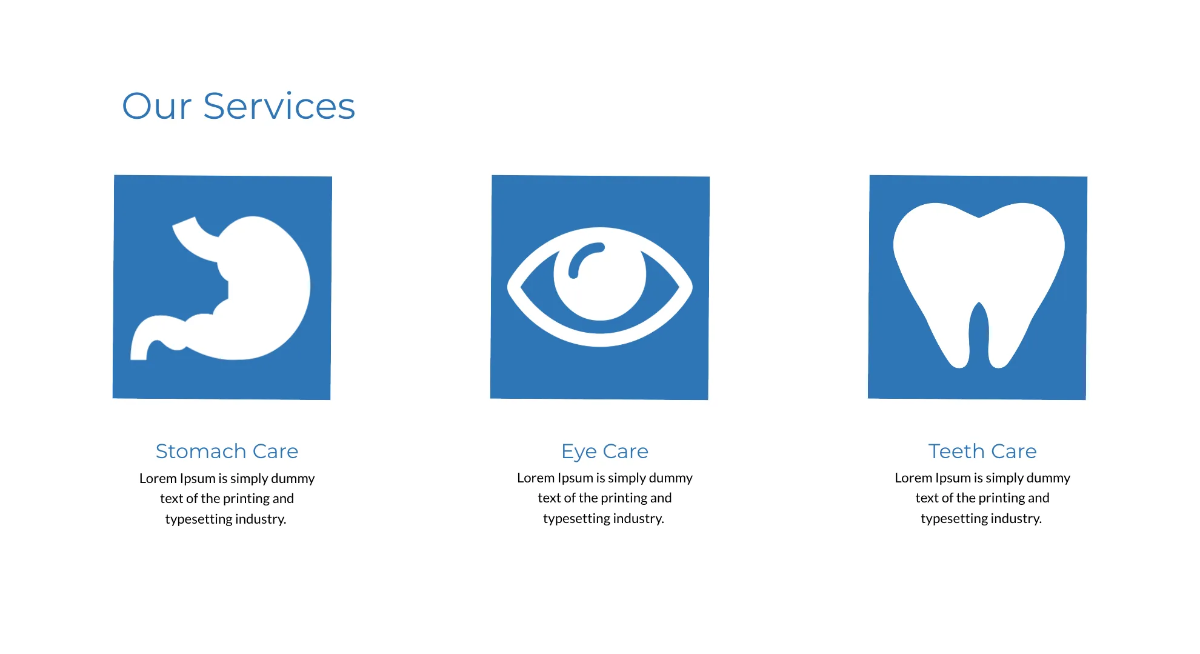 Our Services

Stomach Care
Lorem Ipsum is simply dummy text of the printing and typesetting industry.

Eye Care
Lorem Ipsum is simply dummy text of the printing and typesetting industry.

Teeth Care
Lorem Ipsum is simply dummy text of the printing and typesetting industry.